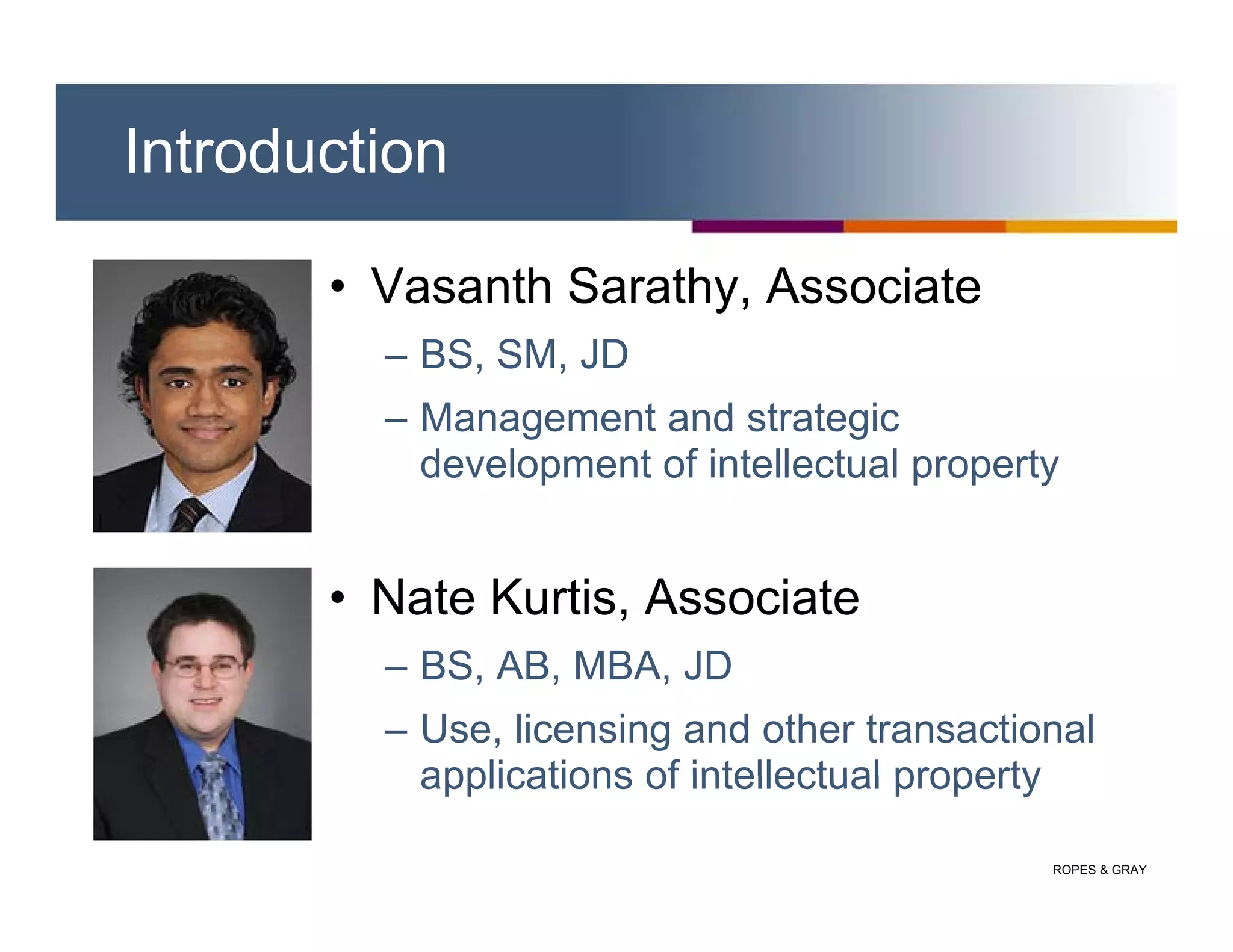 Introduction

• Vasanth Sarathy, Associate

– BS, SM, JD

– Management and strategic development of intellectual property

• Nate Kurtis, Associate

– BS, AB, MBA, JD

– Use, licensing and other transactional applications of intellectual property

ROPES & GRAY